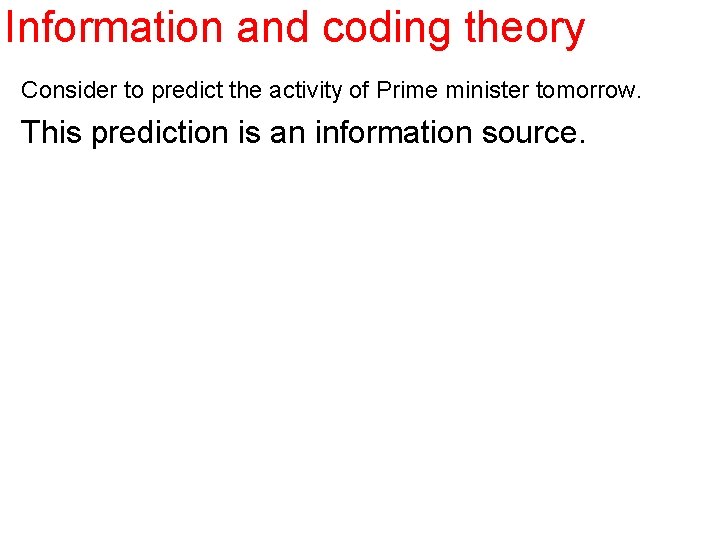 Information and coding theory

Consider to predict the activity of Prime minister tomorrow.

This prediction is an information source.